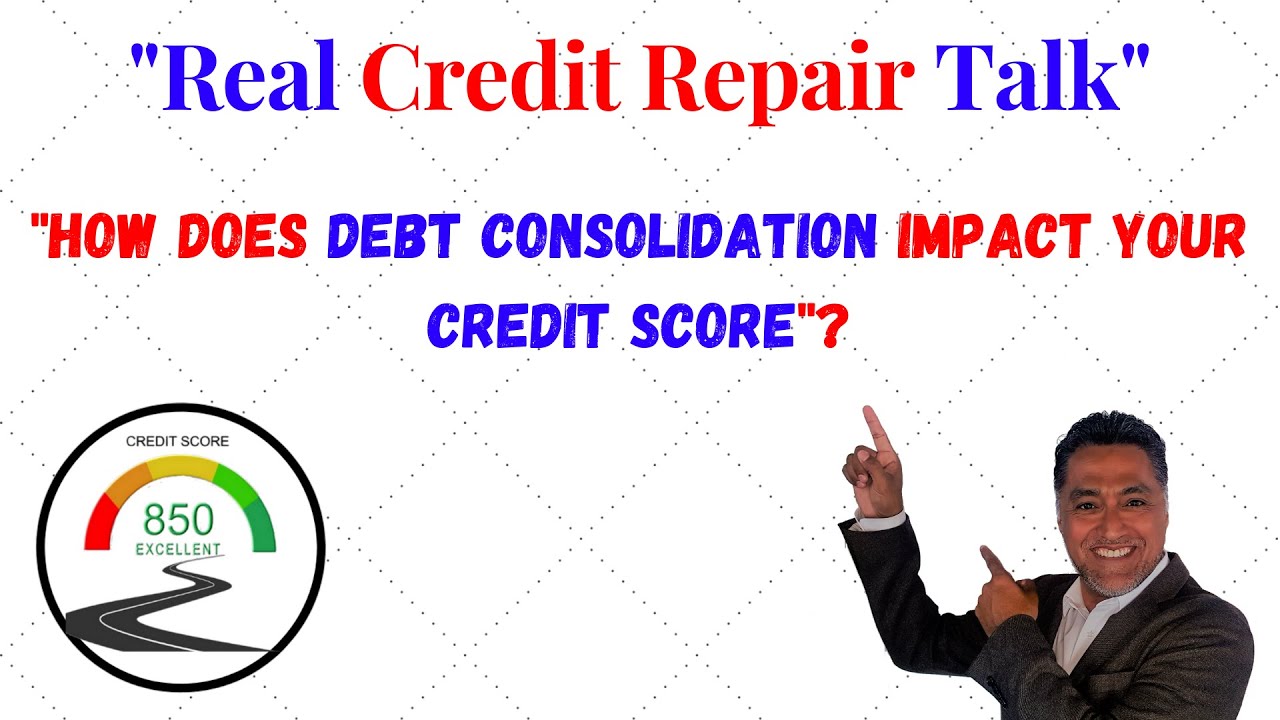 "Real Credit Repair Talk"

"HOW DOES DEBT CONSOLIDATION IMPACT YOUR CREDIT SCORE"?

CREDIT SCORE
850
EXCELLENT